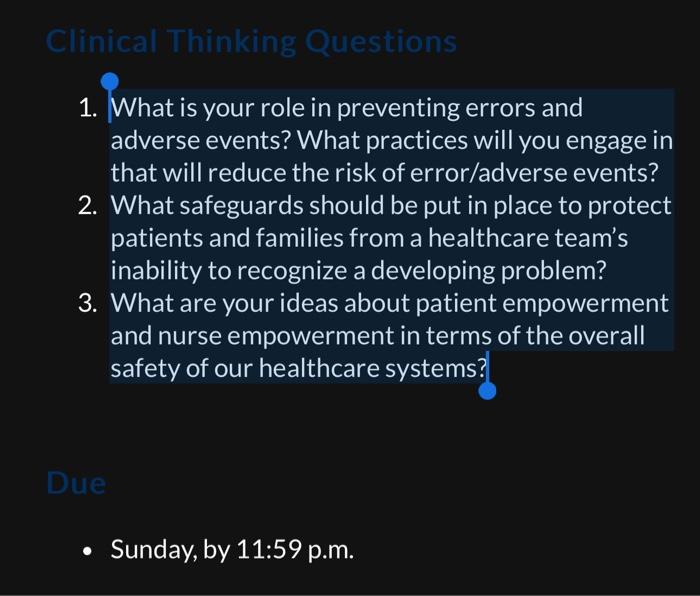 Clinical Thinking Questions

1. What is your role in preventing errors and adverse events? What practices will you engage in that will reduce the risk of error/adverse events?
2. What safeguards should be put in place to protect patients and families from a healthcare team's inability to recognize a developing problem?
3. What are your ideas about patient empowerment and nurse empowerment in terms of the overall safety of our healthcare systems?

Due

• Sunday, by 11:59 p.m.